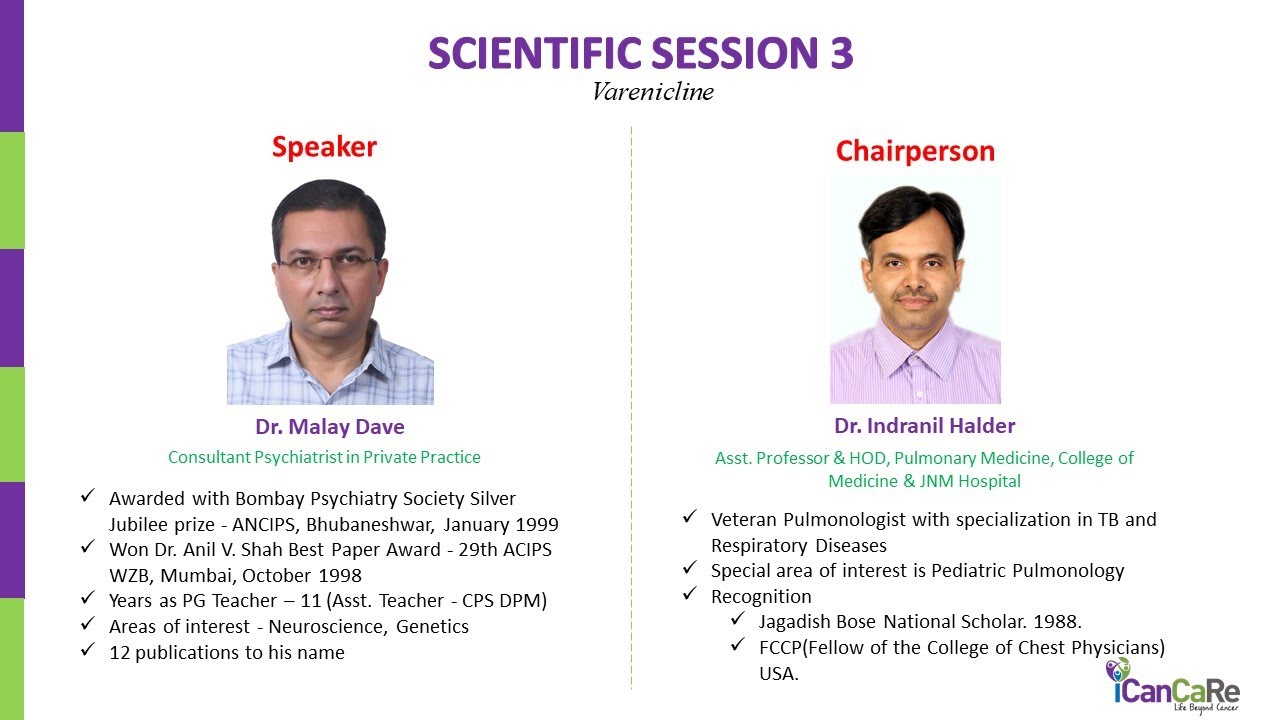 SCIENTIFIC SESSION 3
Varenicline

Speaker

Dr. Malay Dave
Consultant Psychiatrist in Private Practice

✓ Awarded with Bombay Psychiatry Society Silver Jubilee prize - ANCIPS, Bhubaneshwar, January 1999
✓ Won Dr. Anil V. Shah Best Paper Award - 29th ACIPS WZB, Mumbai, October 1998
✓ Years as PG Teacher – 11 (Asst. Teacher - CPS DPM)
✓ Areas of interest - Neuroscience, Genetics
✓ 12 publications to his name

Chairperson

Dr. Indranil Halder
Asst. Professor & HOD, Pulmonary Medicine, College of Medicine & JNM Hospital

✓ Veteran Pulmonologist with specialization in TB and Respiratory Diseases
✓ Special area of interest is Pediatric Pulmonology
✓ Recognition
✓ Jagadish Bose National Scholar. 1988.
✓ FCCP(Fellow of the College of Chest Physicians) USA.

iCanCaRe
Life Beyond Cancer